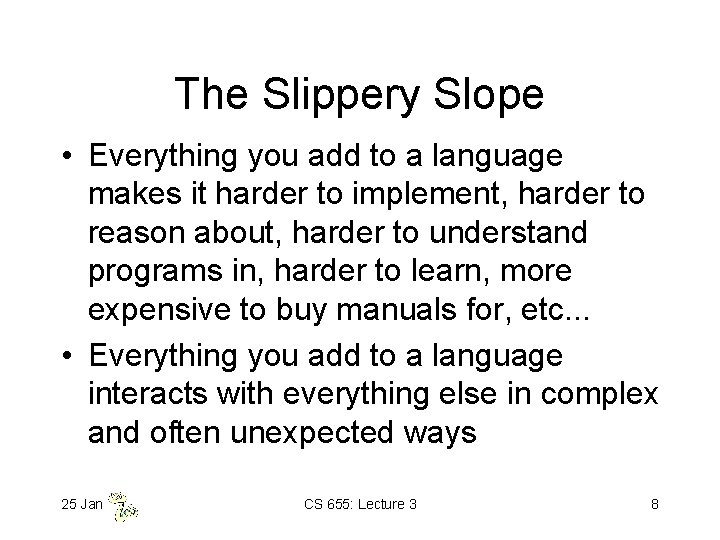 The Slippery Slope

• Everything you add to a language makes it harder to implement, harder to reason about, harder to understand programs in, harder to learn, more expensive to buy manuals for, etc...

• Everything you add to a language interacts with everything else in complex and often unexpected ways

25 Jan

CS 655: Lecture 3

8